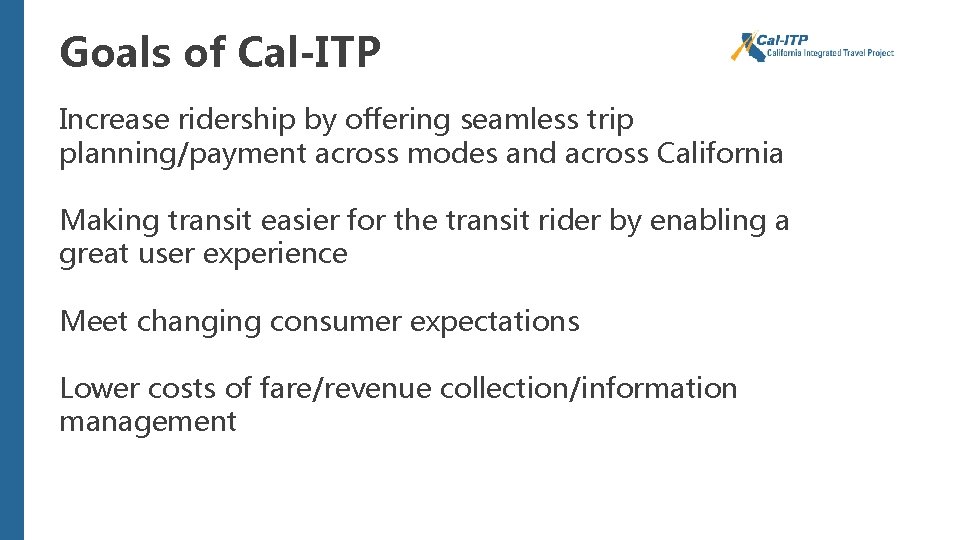 Goals of Cal-ITP

Cal-ITP
California Integrated Travel Project

Increase ridership by offering seamless trip planning/payment across modes and across California

Making transit easier for the transit rider by enabling a great user experience

Meet changing consumer expectations

Lower costs of fare/revenue collection/information management